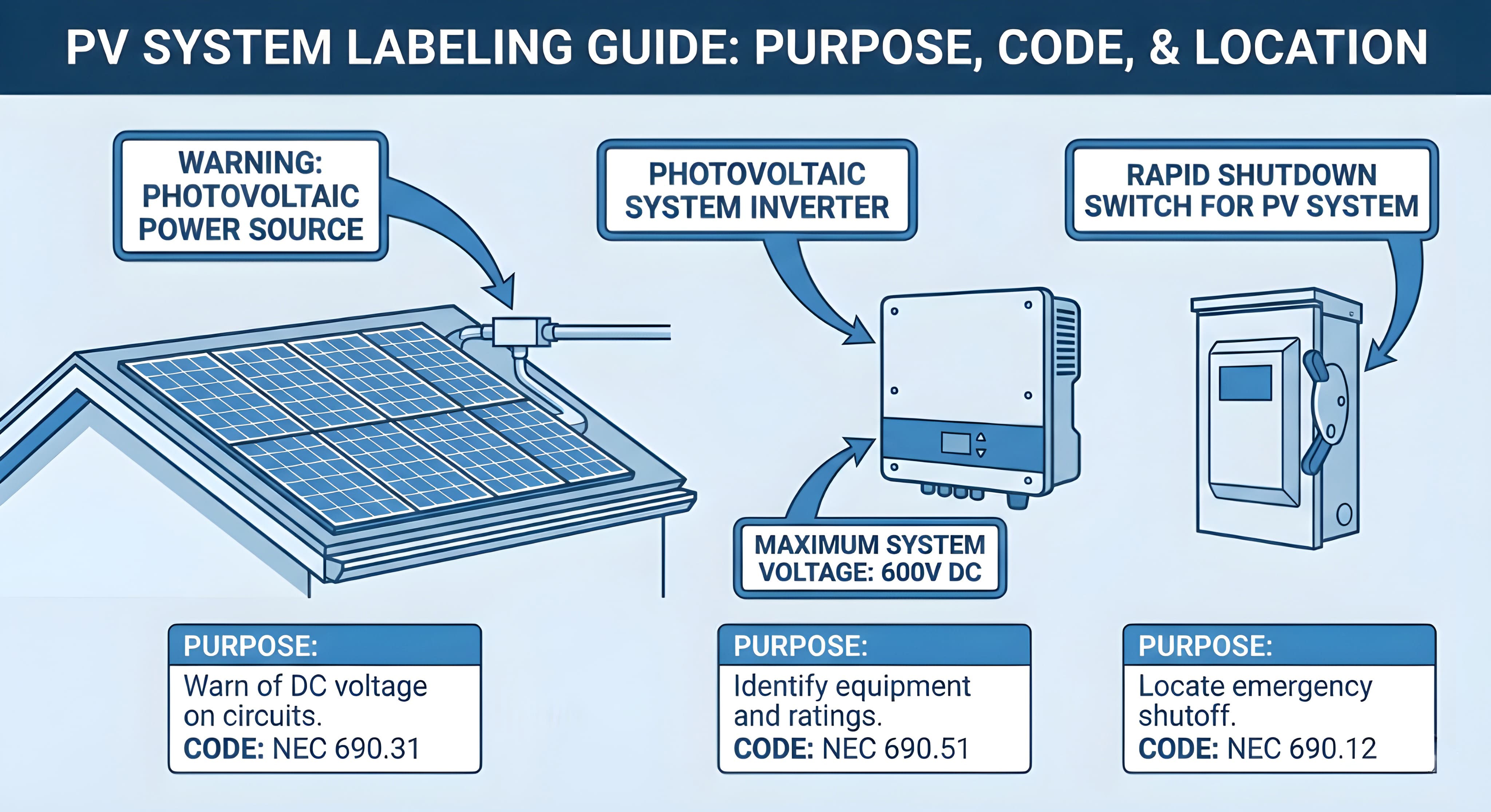 PV SYSTEM LABELING GUIDE: PURPOSE, CODE, & LOCATION

WARNING: PHOTOVOLTAIC POWER SOURCE

PHOTOVOLTAIC SYSTEM INVERTER

RAPID SHUTDOWN SWITCH FOR PV SYSTEM

MAXIMUM SYSTEM VOLTAGE: 600V DC

PURPOSE:
Warn of DC voltage on circuits.
CODE: NEC 690.31

PURPOSE:
Identify equipment and ratings.
CODE: NEC 690.51

PURPOSE:
Locate emergency shutoff.
CODE: NEC 690.12